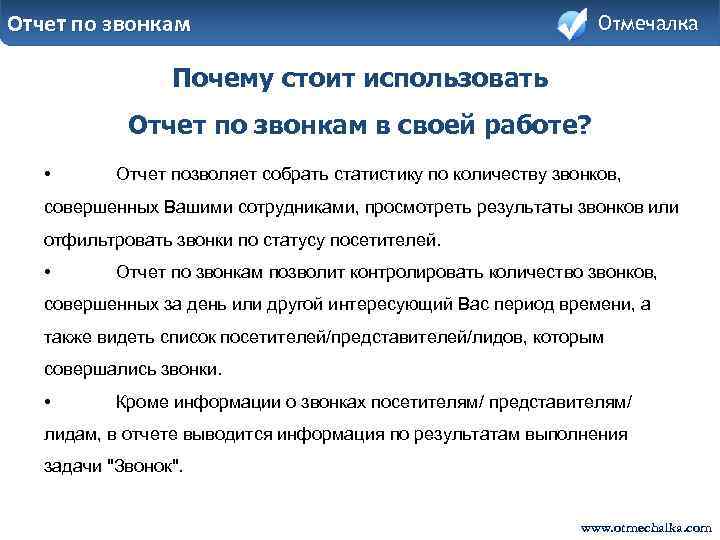 Отчет по звонкам

Отмечалка

Почему стоит использовать

Отчет по звонкам в своей работе?

• Отчет позволяет собрать статистику по количеству звонков, совершенных Вашими сотрудниками, просмотреть результаты звонков или отфильтровать звонки по статусу посетителей.

• Отчет по звонкам позволит контролировать количество звонков, совершенных за день или другой интересующий Вас период времени, а также видеть список посетителей/представителей/лидов, которым совершались звонки.

• Кроме информации о звонках посетителям/ представителям/ лидам, в отчете выводится информация по результатам выполнения задачи "Звонок".

www.otmechalka.com